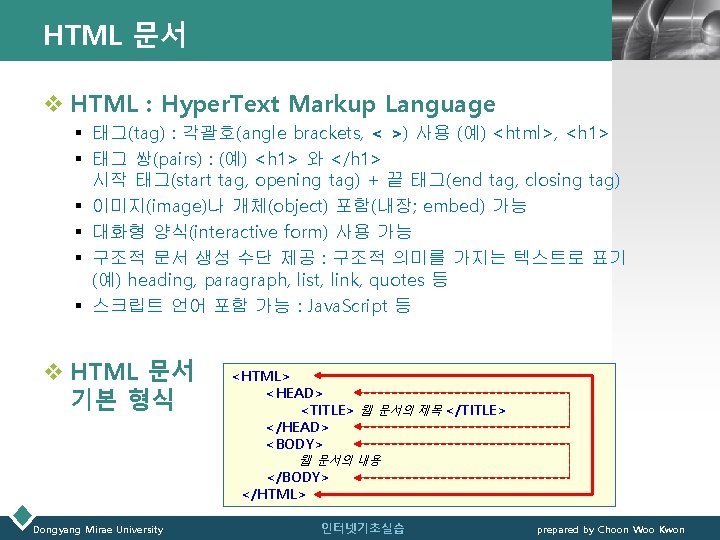 HTML 문서

❖ HTML : HyperText Markup Language

▪ 태그(tag) : 각괄호(angle brackets, < >) 사용 (예) <html>, <h1>
▪ 태그 쌍(pairs) : (예) <h1> 와 </h1>
시작 태그(start tag, opening tag) + 끝 태그(end tag, closing tag)
▪ 이미지(image)나 개체(object) 포함(내장; embed) 가능
▪ 대화형 양식(interactive form) 사용 가능
▪ 구조적 문서 생성 수단 제공 : 구조적 의미를 가지는 텍스트로 표기
(예) heading, paragraph, list, link, quotes 등
▪ 스크립트 언어 포함 가능 : JavaScript 등

❖ HTML 문서 기본 형식

<HTML>
<HEAD>
<TITLE> 웹 문서의 제목 </TITLE>
</HEAD>
<BODY>
웹 문서의 내용
</BODY>
</HTML>

Dongyang Mirae University
인터넷기초실습
prepared by Choon Woo Kwon